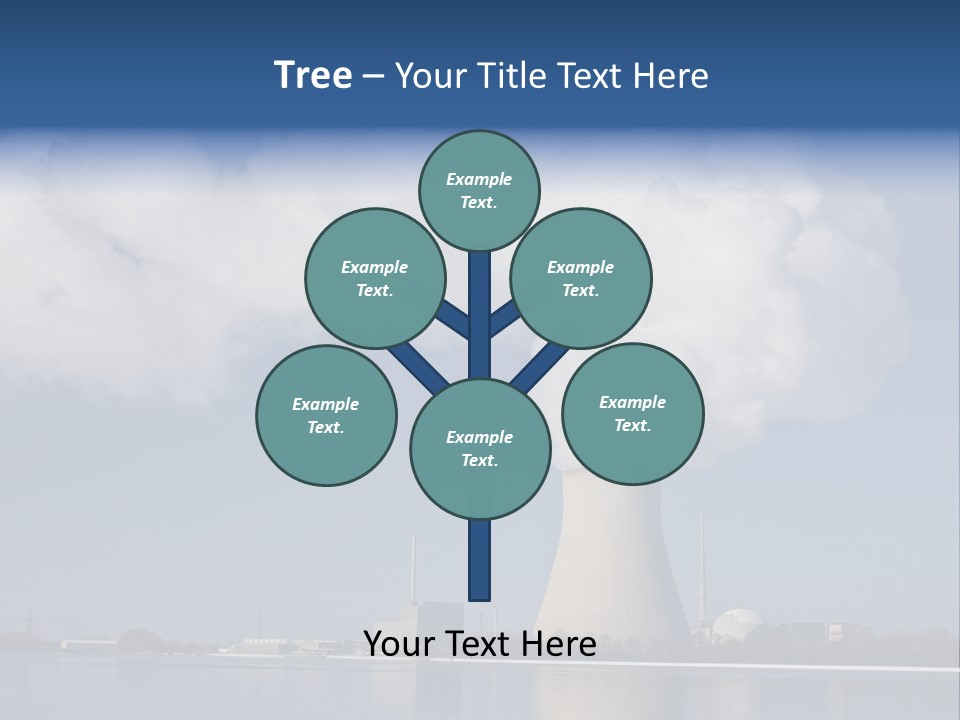 Tree – Your Title Text Here

Example Text.

Example Text.

Example Text.

Example Text.

Example Text.

Example Text.

Your Text Here